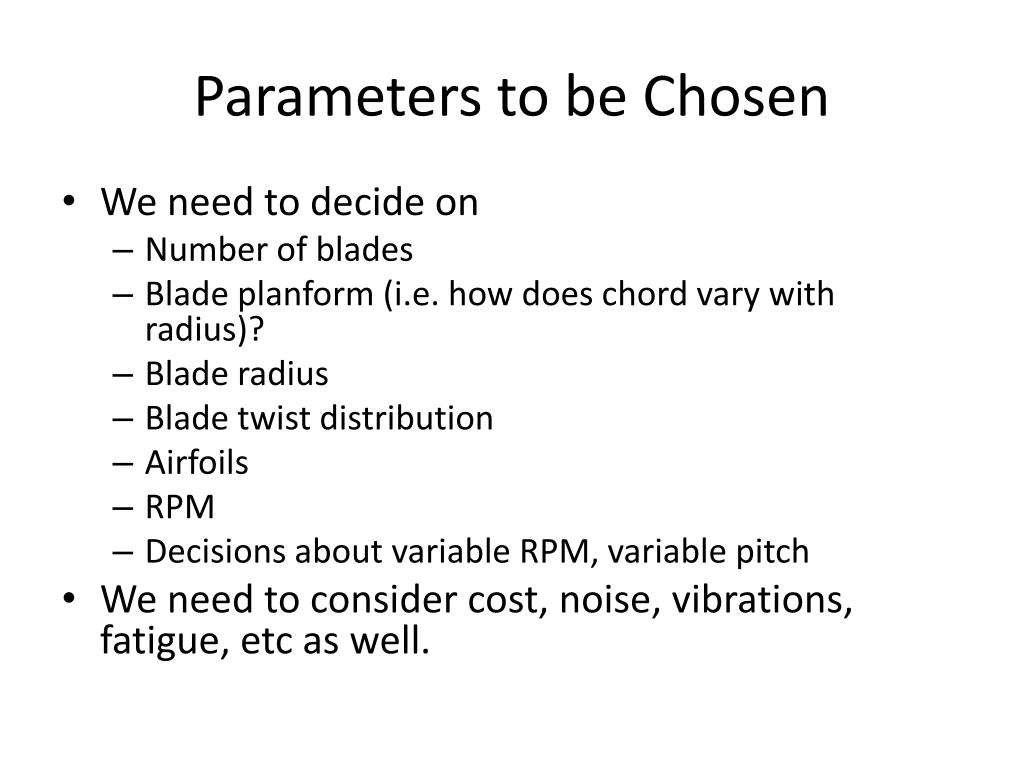 Parameters to be Chosen

• We need to decide on
– Number of blades
– Blade planform (i.e. how does chord vary with radius)?
– Blade radius
– Blade twist distribution
– Airfoils
– RPM
– Decisions about variable RPM, variable pitch
• We need to consider cost, noise, vibrations, fatigue, etc as well.